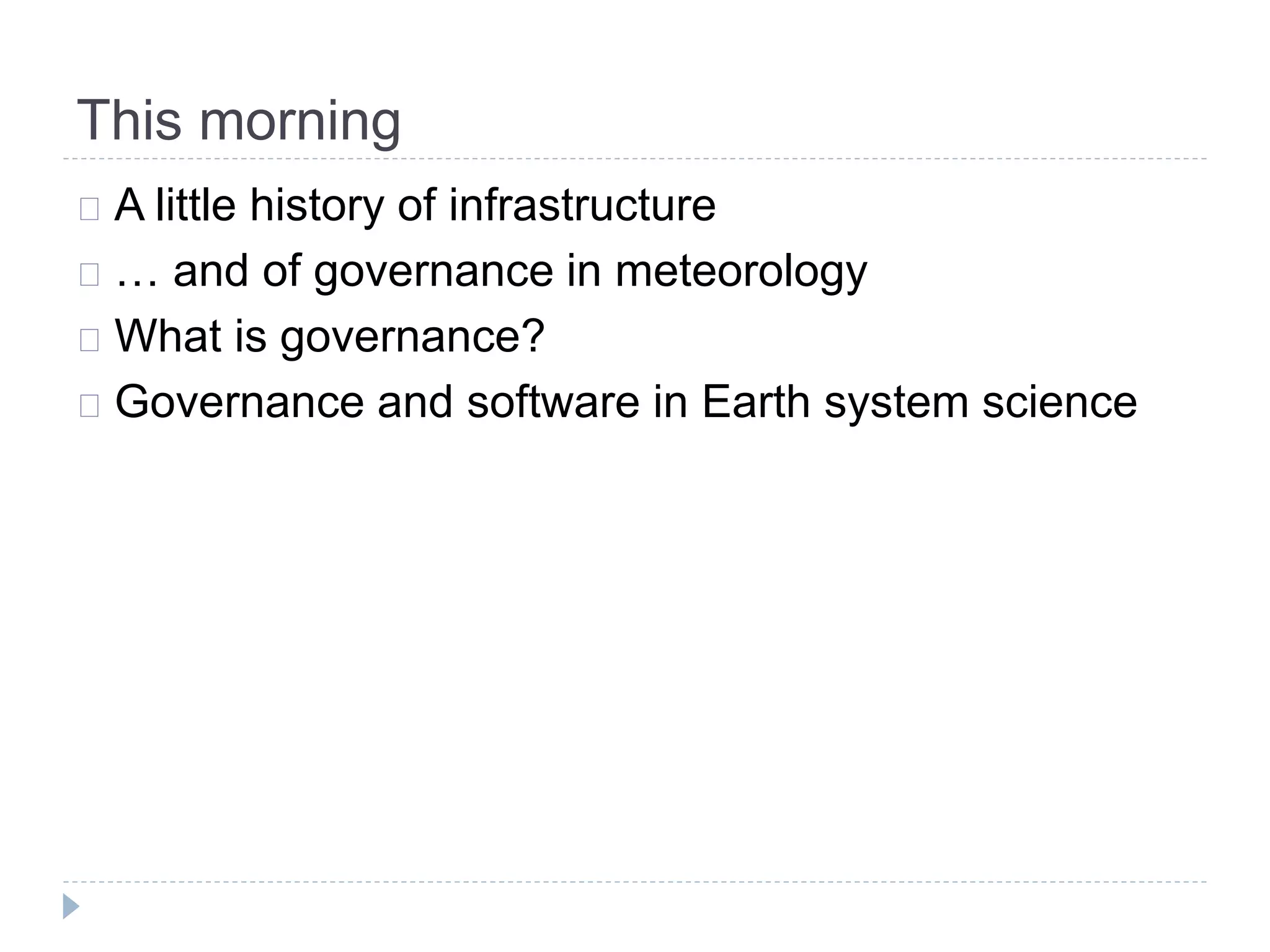 This morning

A little history of infrastructure

… and of governance in meteorology

What is governance?

Governance and software in Earth system science